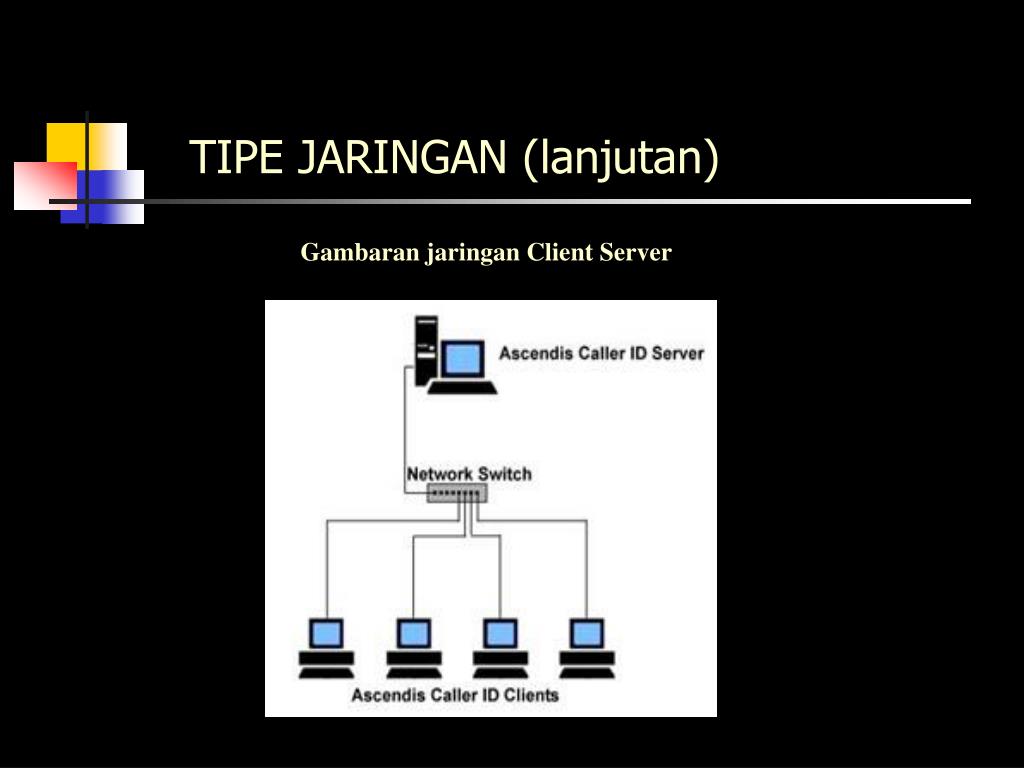 TIPE JARINGAN (lanjutan)

Gambaran jaringan Client Server

Ascendis Caller ID Server

Network Switch

Ascendis Caller ID Clients